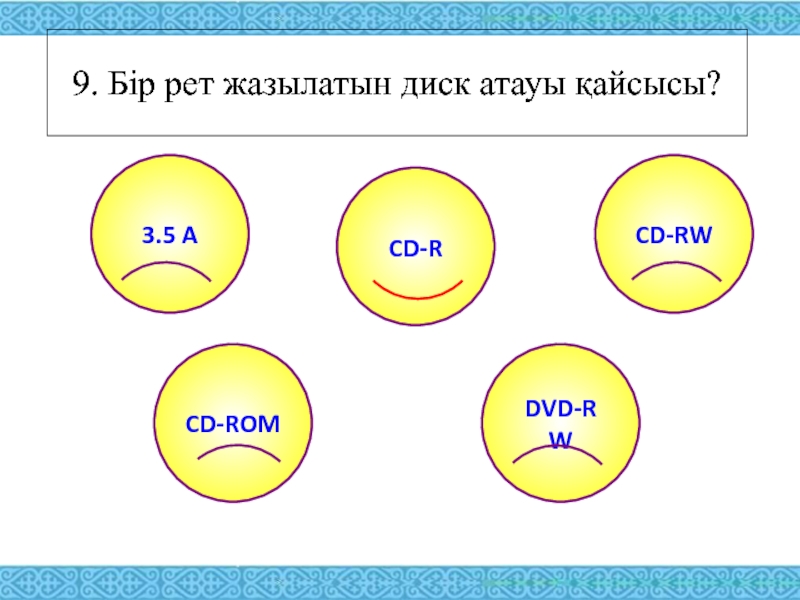 9. Бір рет жазылатын диск атауы қайсысы?

3.5 A

CD-R

CD-RW

CD-ROM

DVD-R
W